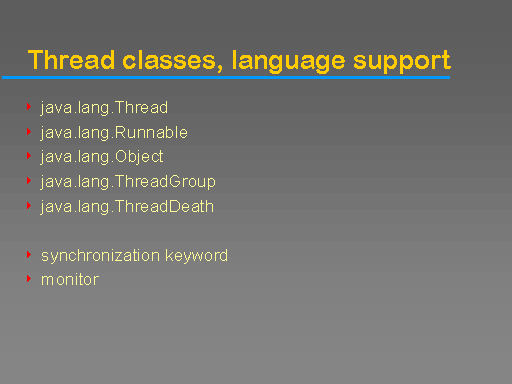 Thread classes, language support

java.lang.Thread
java.lang.Runnable
java.lang.Object
java.lang.ThreadGroup
java.lang.ThreadDeath

synchronization keyword
monitor